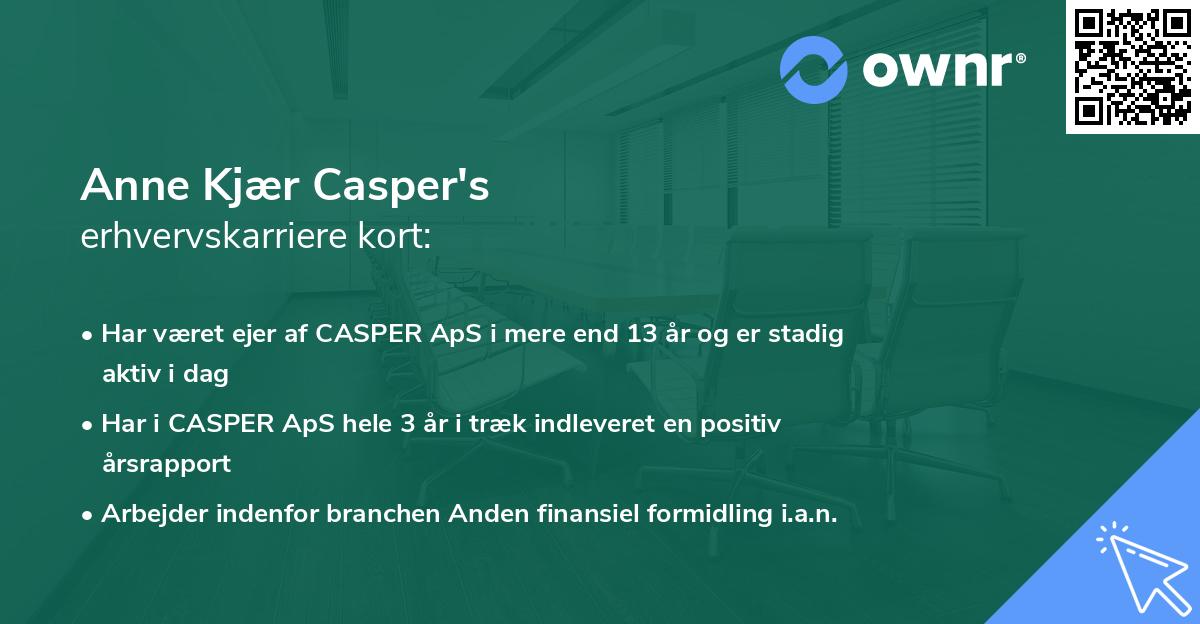 ownr®

Anne Kjær Casper's
erhvervskarriere kort:

• Har været ejer af CASPER ApS i mere end 13 år og er stadig aktiv i dag
• Har i CASPER ApS hele 3 år i træk indleveret en positiv årsrapport
• Arbejder indenfor branchen Anden finansiel formidling i.a.n.